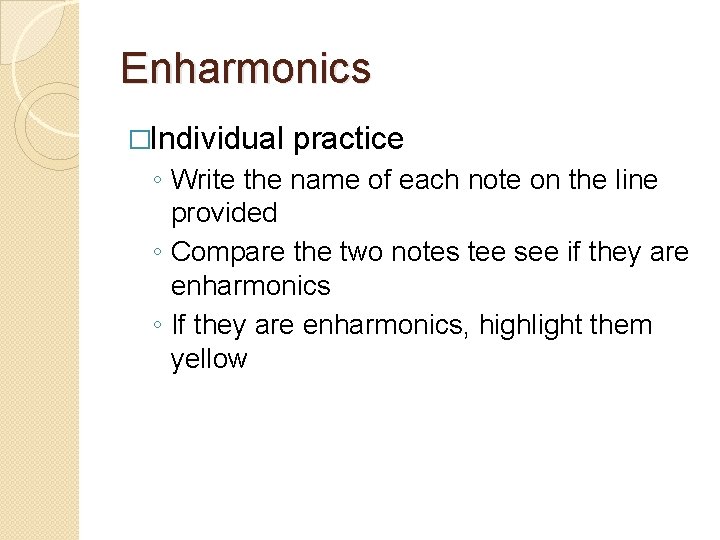 Enharmonics

□Individual practice

◦ Write the name of each note on the line provided

◦ Compare the two notes tee see if they are enharmonics

◦ If they are enharmonics, highlight them yellow